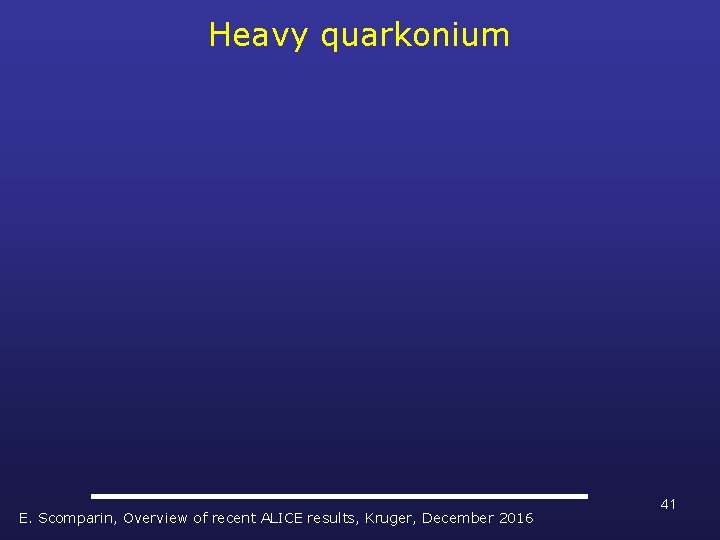 Heavy quarkonium

41

E. Scomparin, Overview of recent ALICE results, Kruger, December 2016